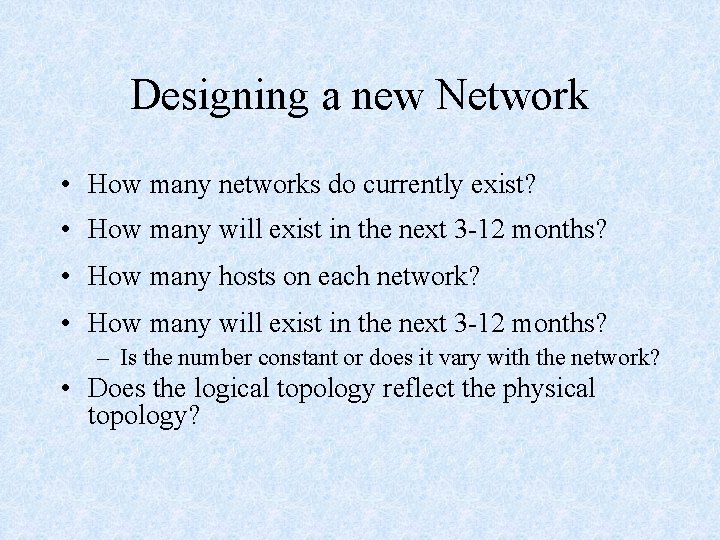 Designing a new Network

• How many networks do currently exist?
• How many will exist in the next 3-12 months?
• How many hosts on each network?
• How many will exist in the next 3-12 months?
  – Is the number constant or does it vary with the network?
• Does the logical topology reflect the physical topology?